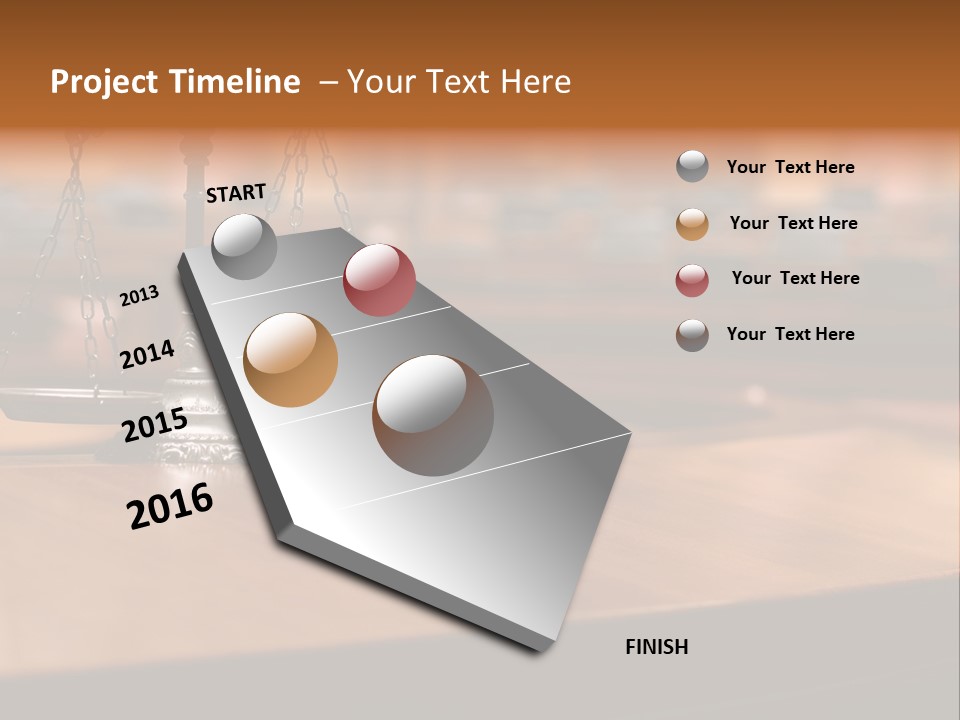 Project Timeline – Your Text Here

START

2013

2014

2015

2016

FINISH

Your Text Here

Your Text Here

Your Text Here

Your Text Here